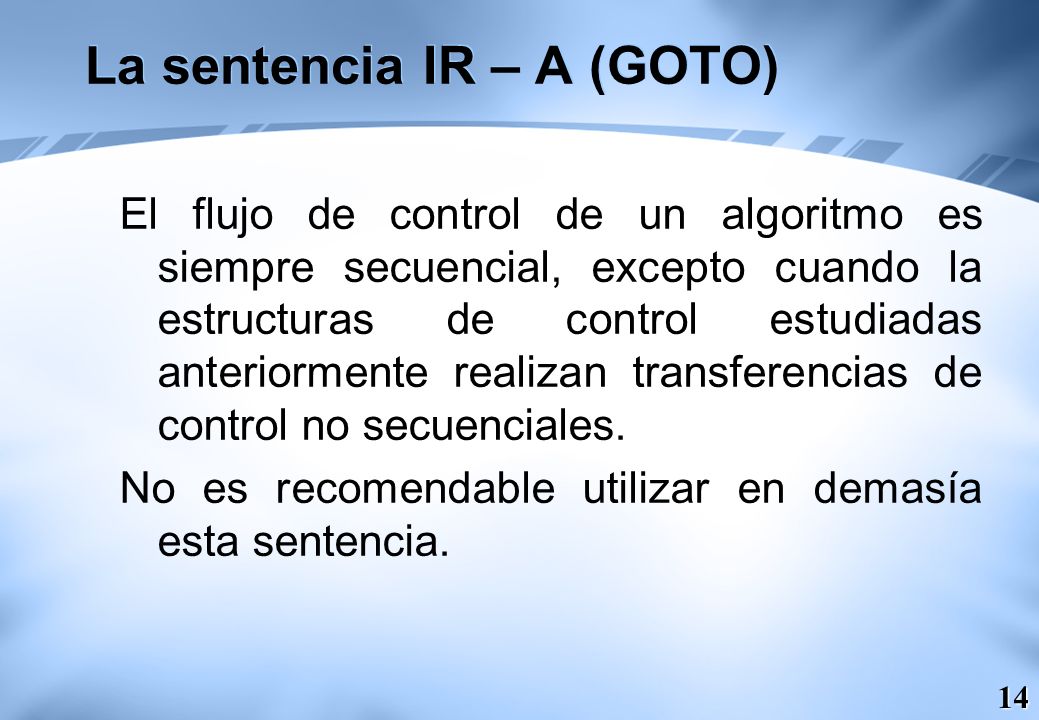 La sentencia IR – A (GOTO)

El flujo de control de un algoritmo es siempre secuencial, excepto cuando la estructuras de control estudiadas anteriormente realizan transferencias de control no secuenciales.

No es recomendable utilizar en demasía esta sentencia.

14